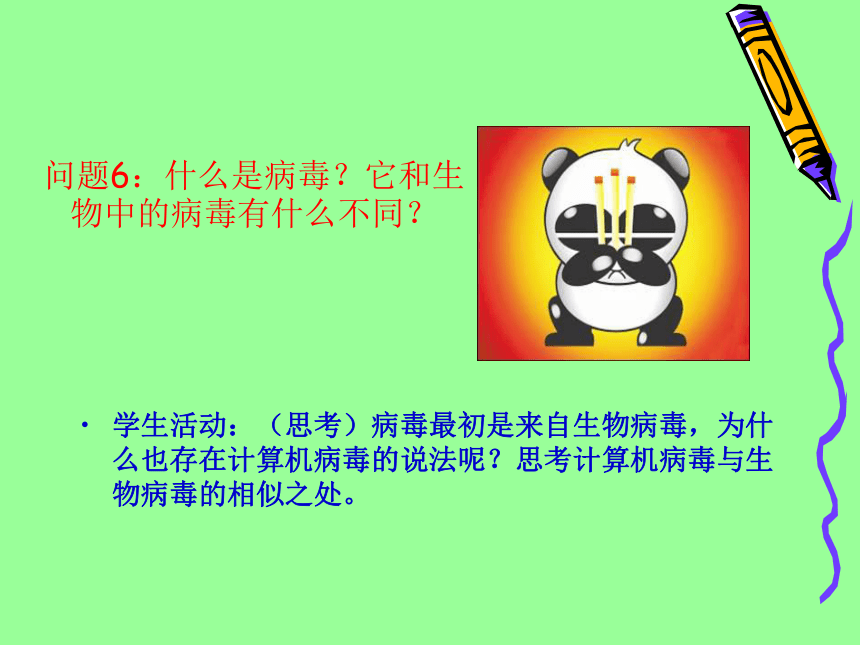 问题6：什么是病毒？它和生物中的病毒有什么不同？

• 学生活动：（思考）病毒最初是来自生物病毒，为什么也存在计算机病毒的说法呢？思考计算机病毒与生物病毒的相似之处。